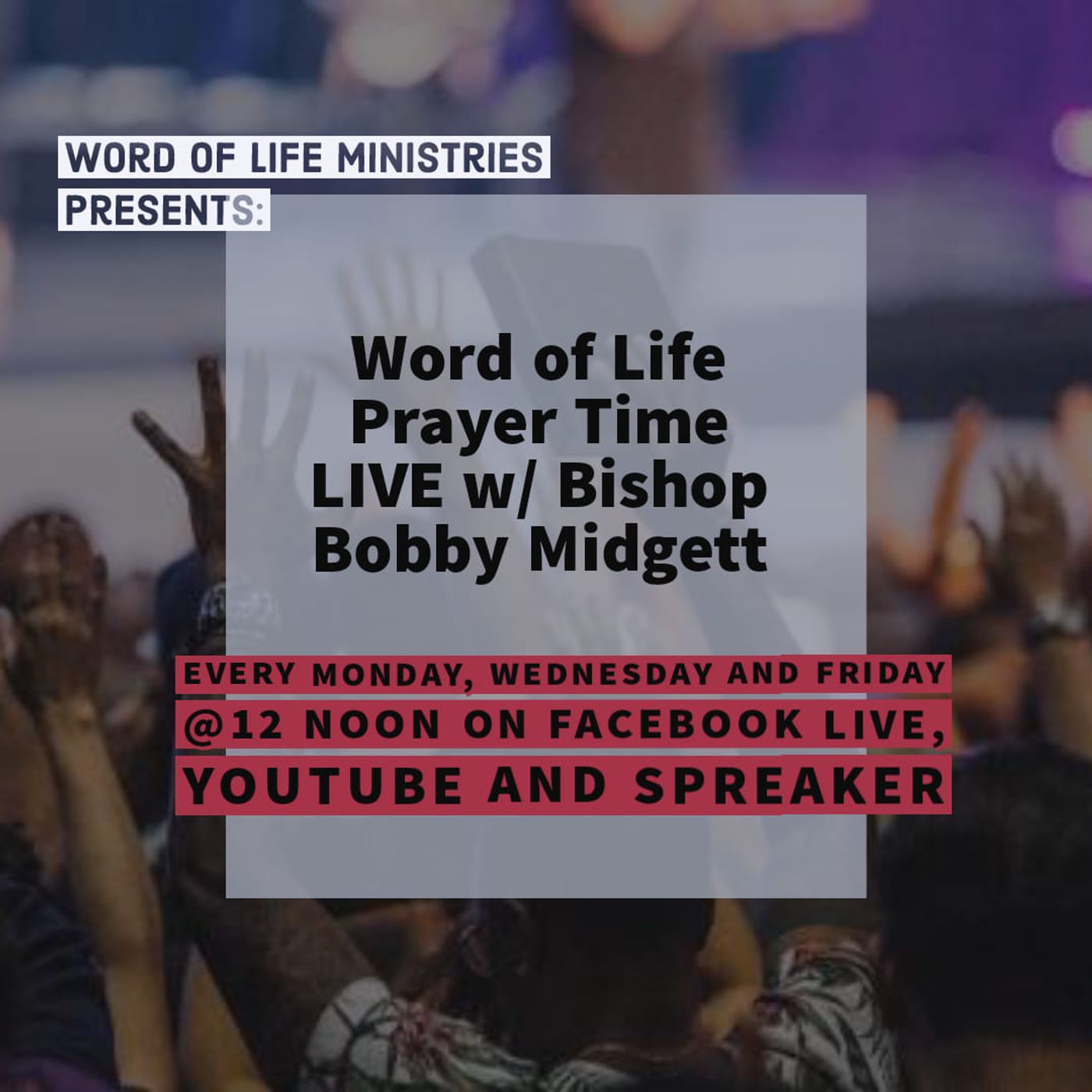 WORD OF LIFE MINISTRIES PRESENTS:

Word of Life Prayer Time LIVE w/ Bishop Bobby Midgett

EVERY MONDAY, WEDNESDAY AND FRIDAY @12 NOON ON FACEBOOK LIVE, YOUTUBE AND SPREAKER